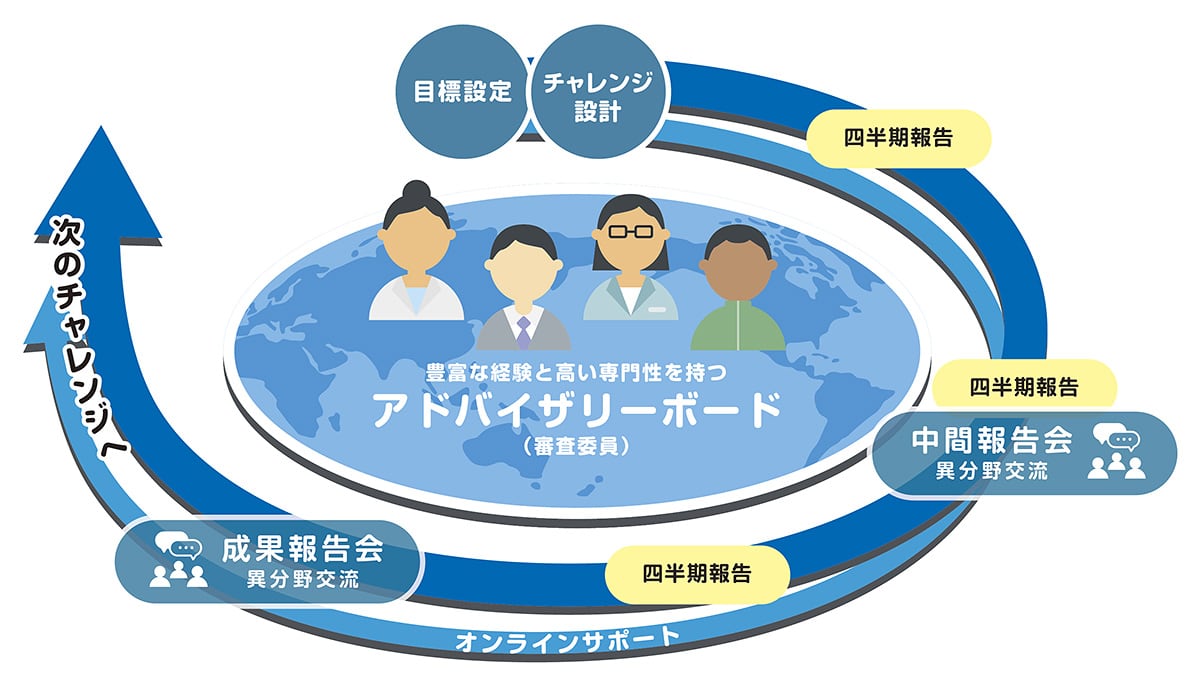 目標設定

チャレンジ設計

四半期報告

次のチャレンジへ

豊富な経験と高い専門性を持つ
アドバイザリーボード
（審査委員）

四半期報告

中間報告会
異分野交流

成果報告会
異分野交流

四半期報告

オンラインサポート